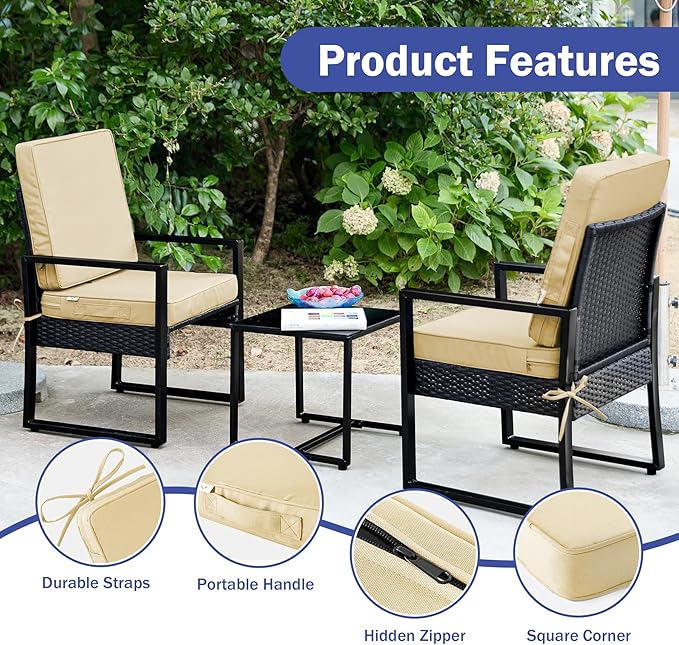 Product Features

Durable Straps

Portable Handle

Hidden Zipper

Square Corner